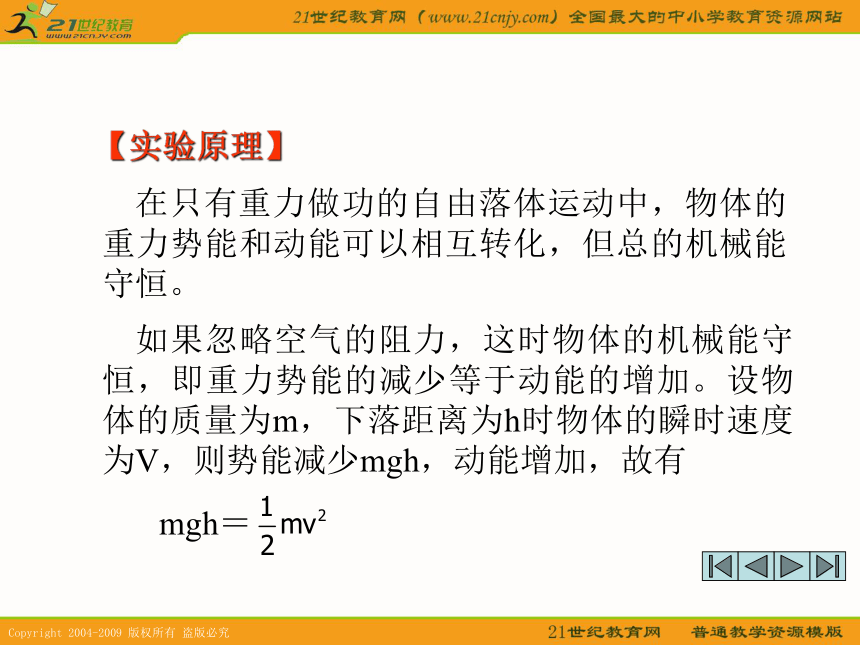 21世纪教育
www.21cnjy.com

21世纪教育网（www.21cnjy.com）全国最大的中小学教育资源网站

【实验原理】

在只有重力做功的自由落体运动中，物体的重力势能和动能可以相互转化，但总的机械能守恒。

如果忽略空气的阻力，这时物体的机械能守恒，即重力势能的减少等于动能的增加。设物体的质量为m，下落距离为h时物体的瞬时速度为V，则势能减少mgh，动能增加，故有

$mgh=\frac{1}{2}mv^2$

Copyright 2004-2009 版权所有 盗版必究

21世纪教育网 普通教学资源模版